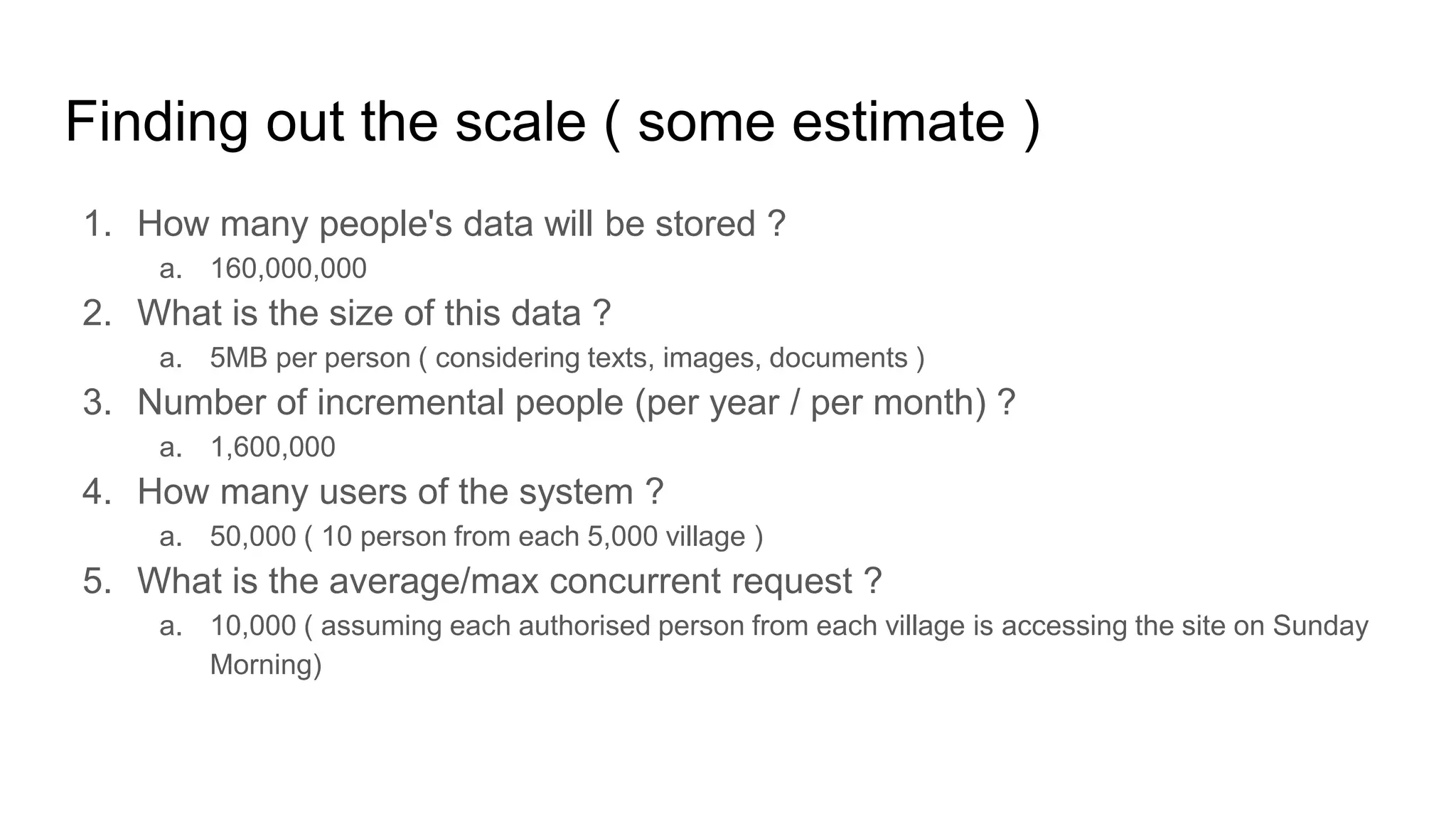 Finding out the scale ( some estimate )

1. How many people's data will be stored ?
   a. 160,000,000
2. What is the size of this data ?
   a. 5MB per person ( considering texts, images, documents )
3. Number of incremental people (per year / per month) ?
   a. 1,600,000
4. How many users of the system ?
   a. 50,000 ( 10 person from each 5,000 village )
5. What is the average/max concurrent request ?
   a. 10,000 ( assuming each authorised person from each village is accessing the site on Sunday Morning)